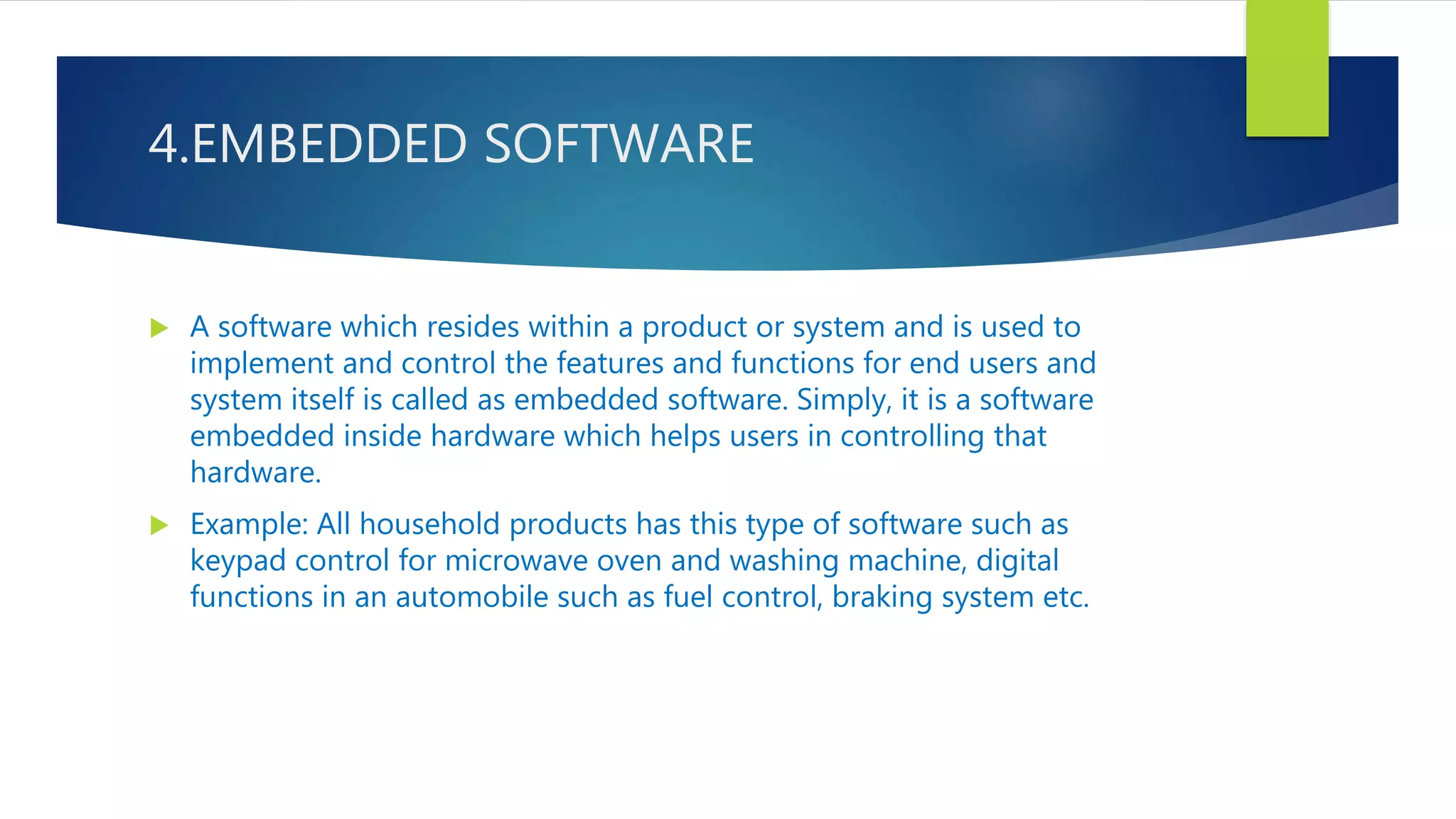 4.EMBEDDED SOFTWARE

A software which resides within a product or system and is used to implement and control the features and functions for end users and system itself is called as embedded software. Simply, it is a software embedded inside hardware which helps users in controlling that hardware.

Example: All household products has this type of software such as keypad control for microwave oven and washing machine, digital functions in an automobile such as fuel control, braking system etc.